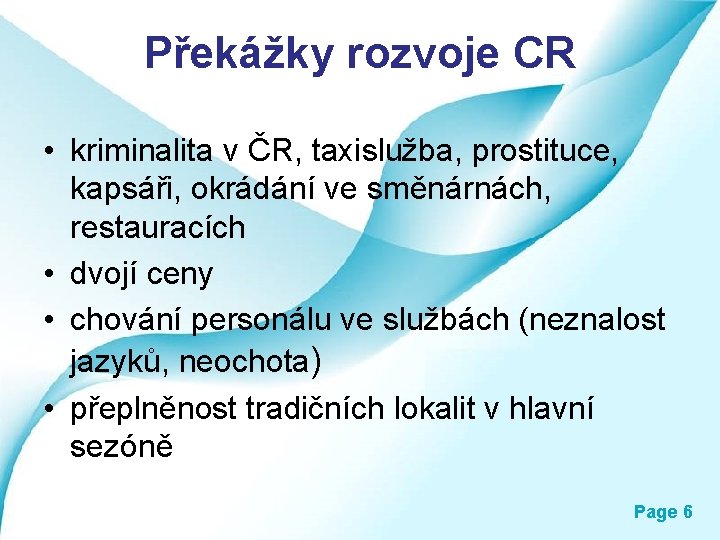 Překážky rozvoje CR

• kriminalita v ČR, taxislužba, prostituce, kapsáři, okrádání ve směnárnách, restauracích
• dvojí ceny
• chování personálu ve službách (neznalost jazyků, neochota)
• přeplněnost tradičních lokalit v hlavní sezóně

Page 6